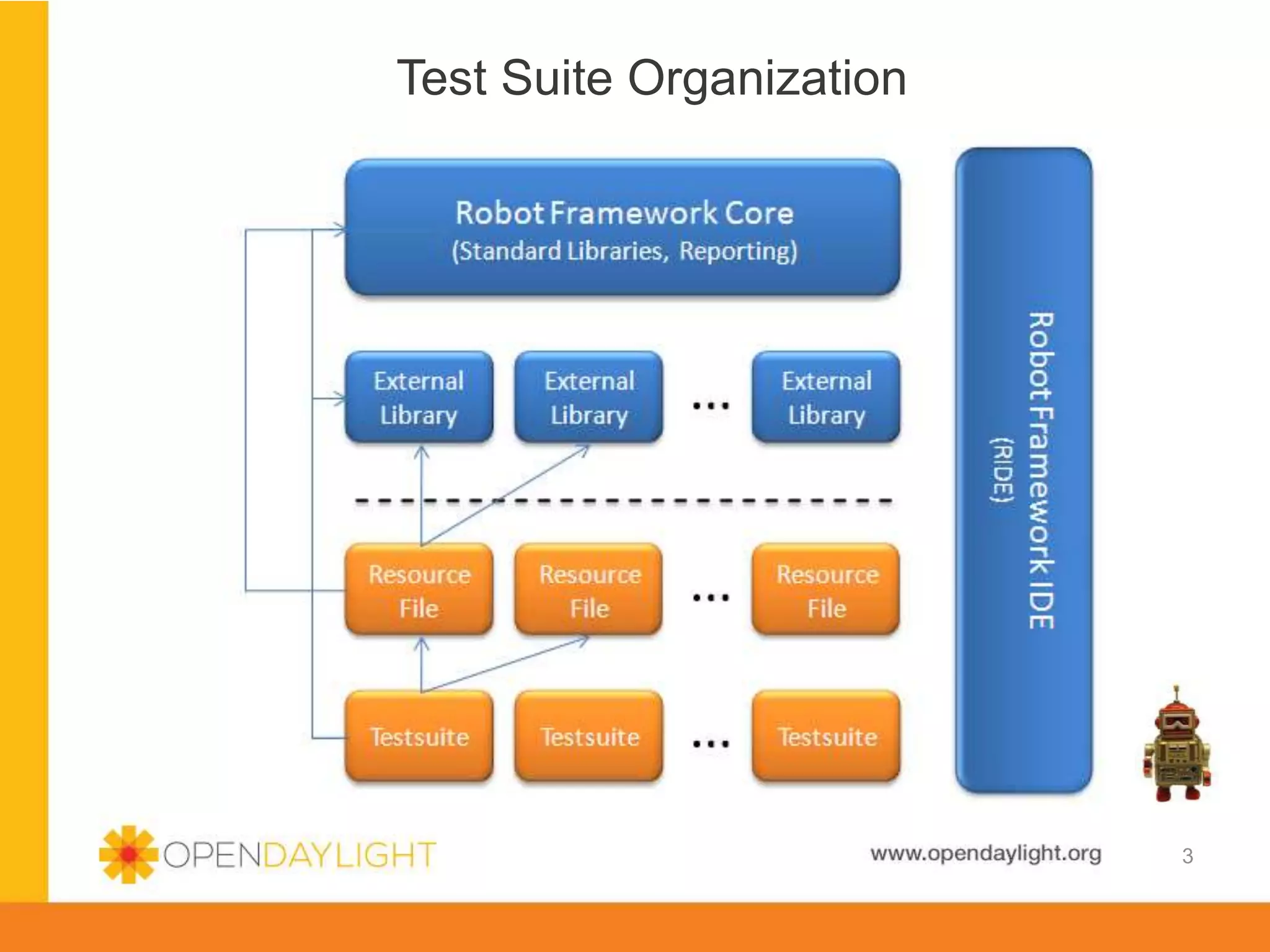 Test Suite Organization

Robot Framework Core
(Standard Libraries, Reporting)

External Library

External Library

...

External Library

Resource File

Resource File

...

Resource File

Testsuite

Testsuite

...

Testsuite

Robot Framework IDE
(RIDE)

OPENDAYLIGHT

www.opendaylight.org

3